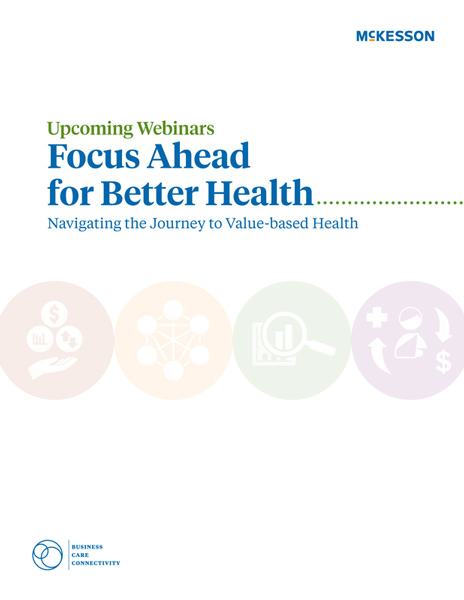 McKESSON

Upcoming Webinars
Focus Ahead for Better Health
Navigating the Journey to Value-based Health

BUSINESS
CARE
CONNECTIVITY